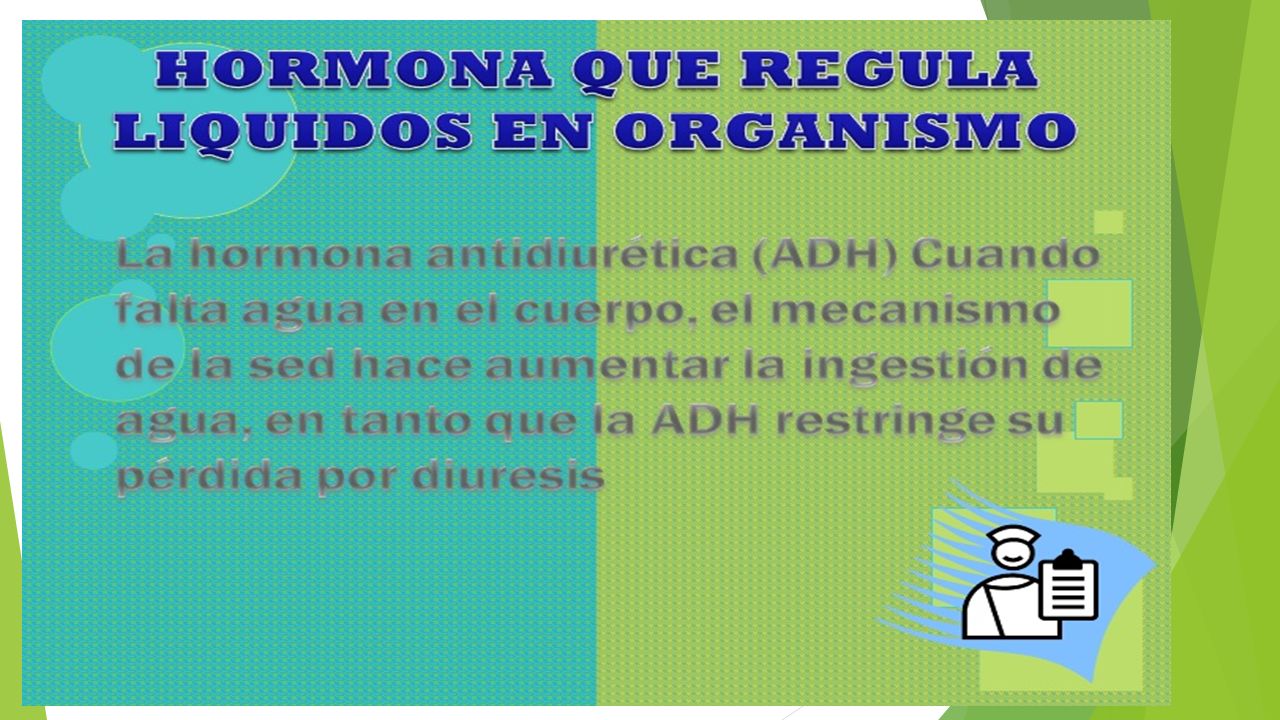 HORMONA QUE REGULA LIQUIDOS EN ORGANISMO

La hormona antidiurética (ADH) Cuando falta agua en el cuerpo, el mecanismo de la sed hace aumentar la ingestión de agua, en tanto que la ADH restringe su pérdida por diuresis